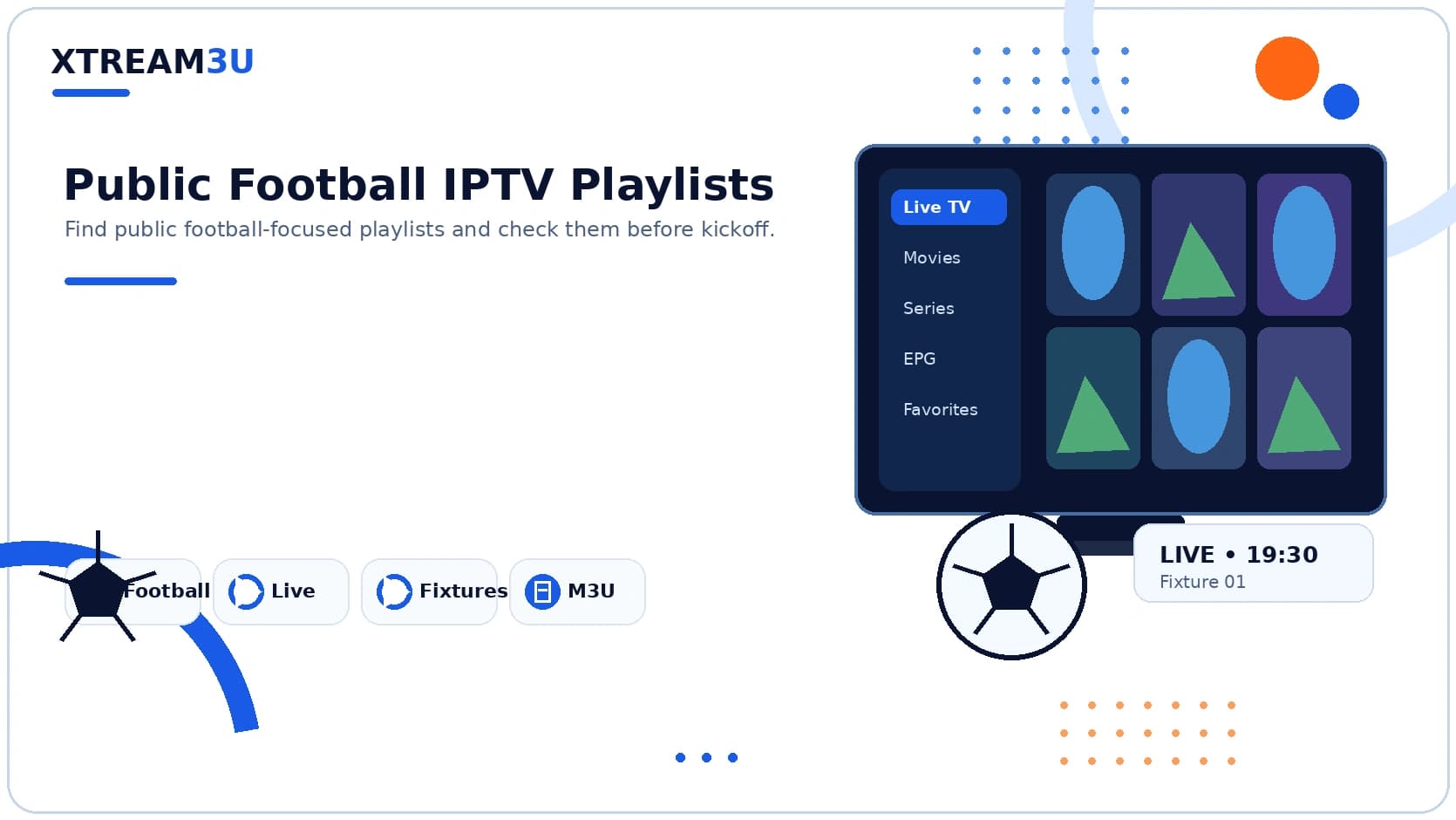 XTREAM3U

Public Football IPTV Playlists

Find public football-focused playlists and check them before kickoff.

Football
Live
Fixtures
M3U

Live TV
Movies
Series
EPG
Favorites

LIVE • 19:30
Fixture 01